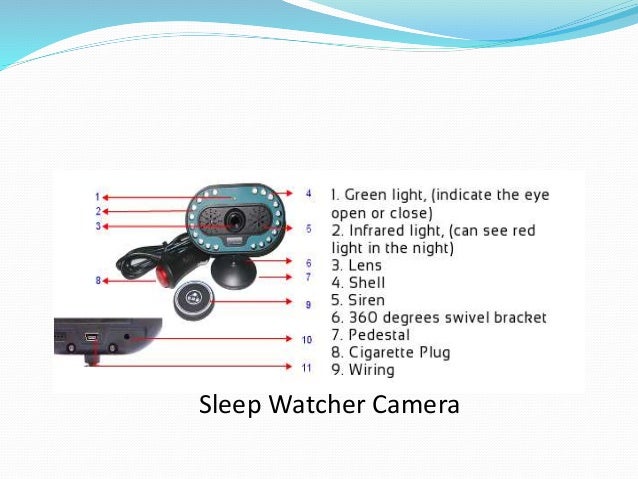 1
2
3
8
4
5
6
7
9
10
11

1. Green light, (indicate the eye open or close)
2. Infrared light, (can see red light in the night)
3. Lens
4. Shell
5. Siren
6. 360 degrees swivel bracket
7. Pedestal
8. Cigarette Plug
9. Wiring

Sleep Watcher Camera